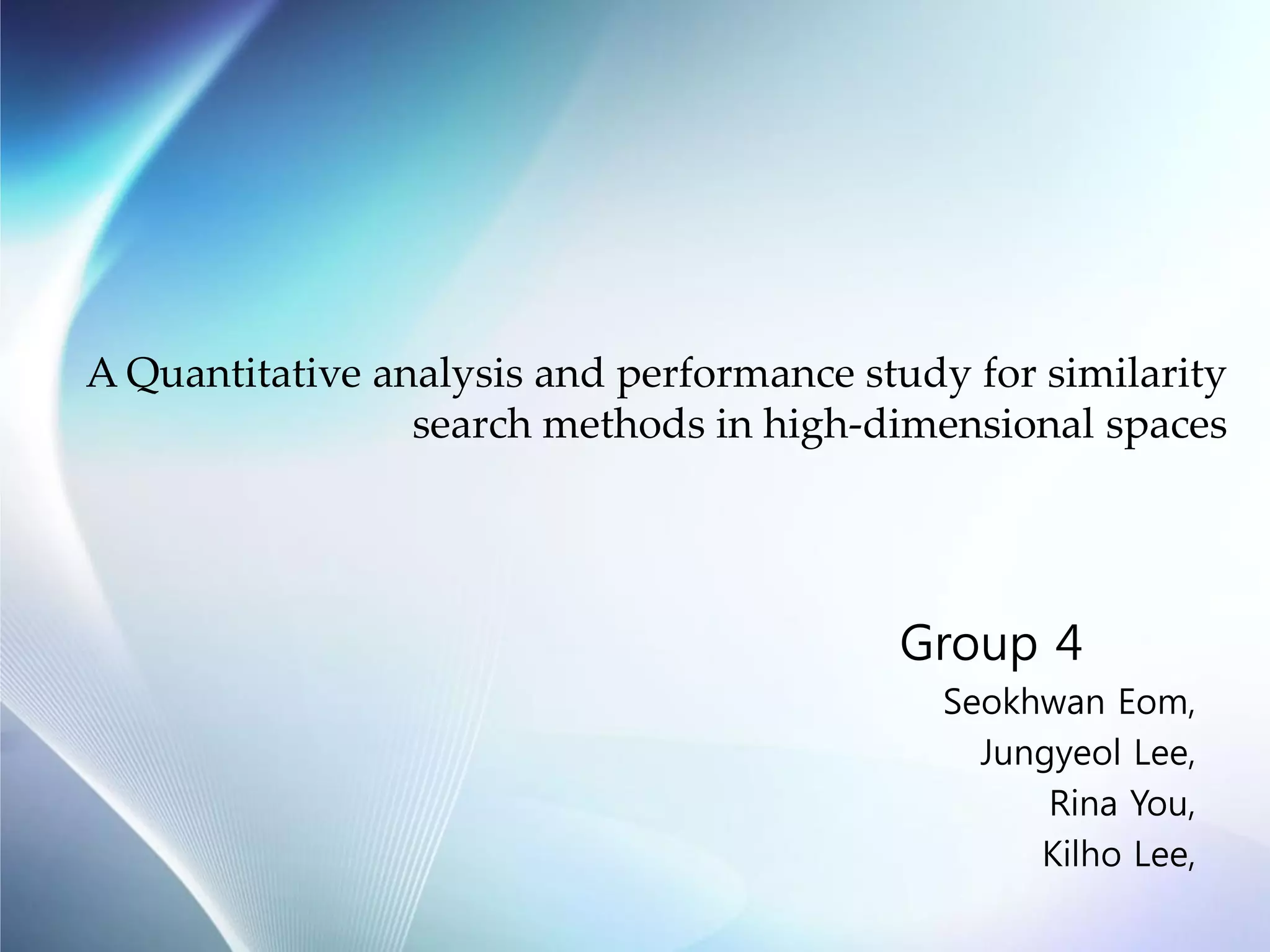 A Quantitative analysis and performance study for similarity search methods in high-dimensional spaces

Group 4

Seokhwan Eom,
Jungyeol Lee,
Rina You,
Kilho Lee,